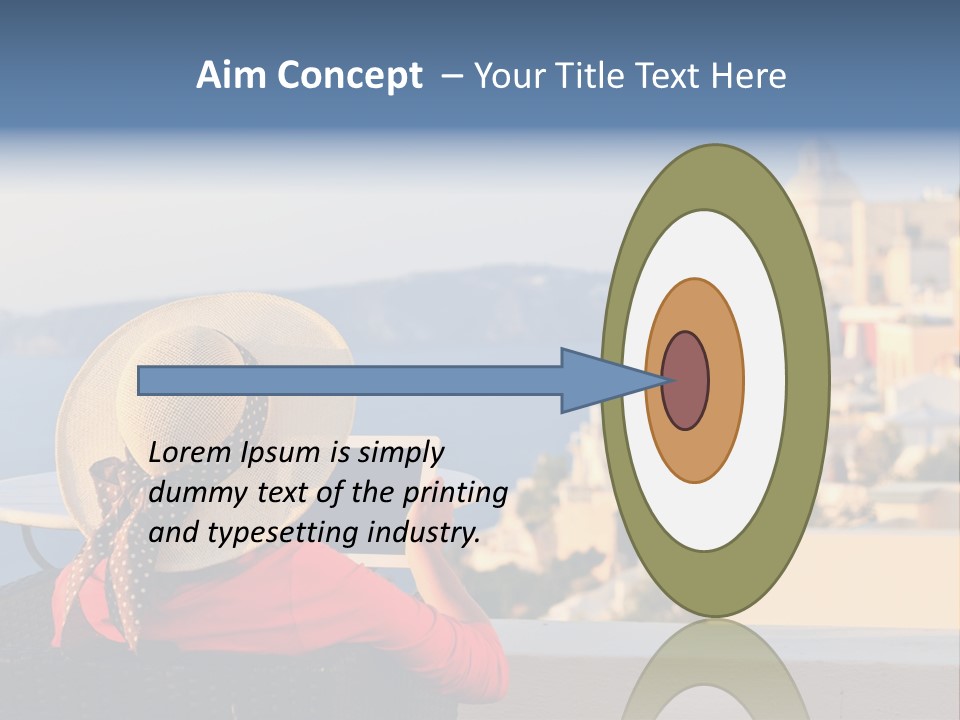 Aim Concept – Your Title Text Here

Lorem Ipsum is simply dummy text of the printing and typesetting industry.